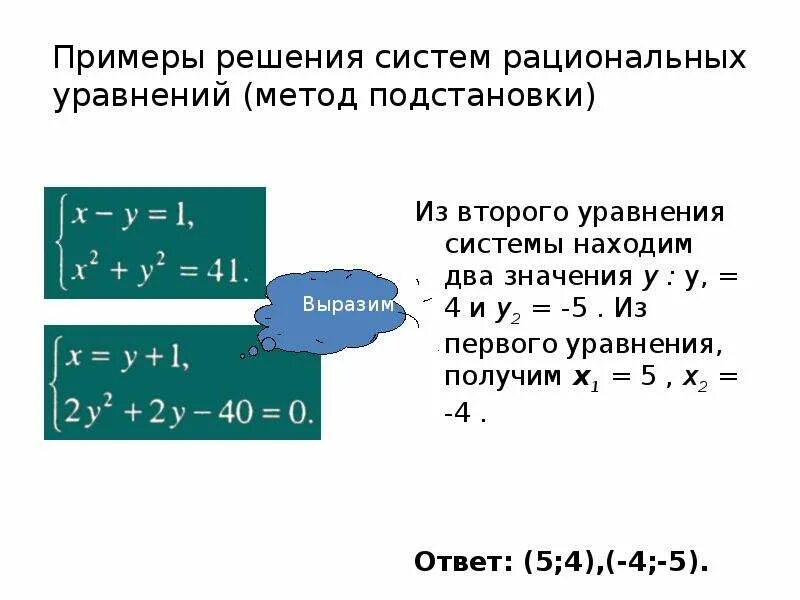 Примеры решения систем рациональных уравнений (метод подстановки)

$\begin{cases} x - y = 1, \\ x^2 + y^2 = 41. \end{cases}$

Выразим

$\begin{cases} x = y + 1, \\ 2y^2 + 2y - 40 = 0. \end{cases}$

Из второго уравнения системы находим два значения $y$ : у, = 4 и $y_2$ = -5 . Из первого уравнения, получим $x_1$ = 5 , $x_2$ = -4 .

Ответ: (5;4),(-4;-5).